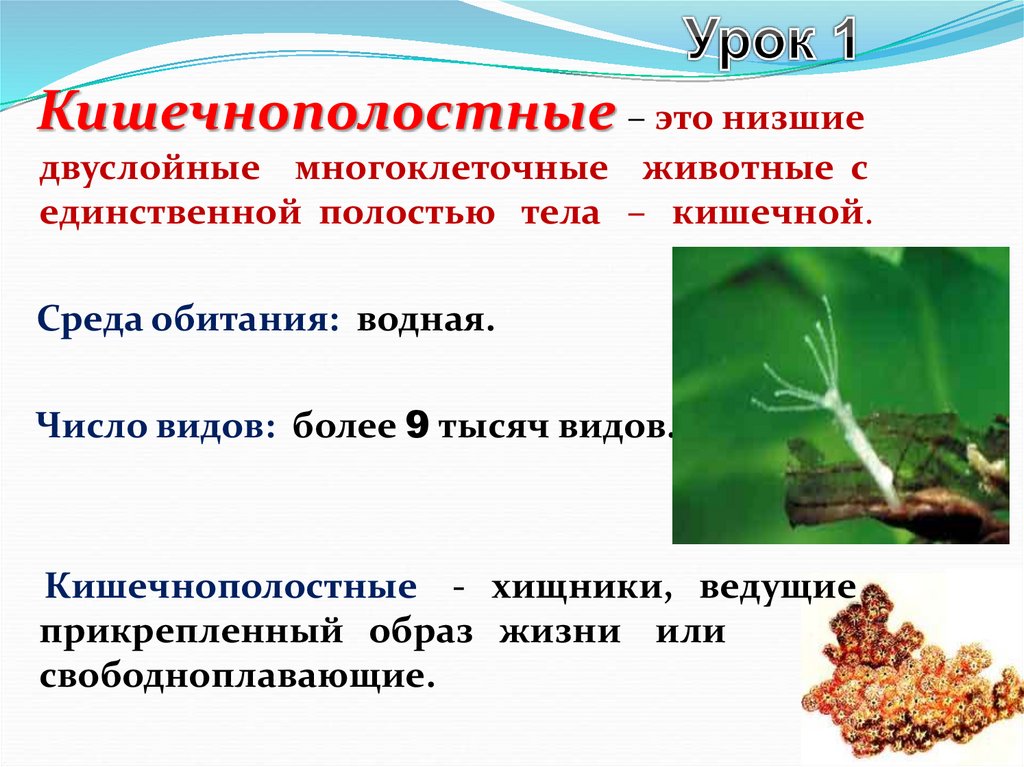 Урок 1

Кишечнополостные – это низшие двуслойные многоклеточные животные с единственной полостью тела – кишечной.

Среда обитания: водная.

Число видов: более 9 тысяч видов.

Кишечнополостные - хищники, ведущие прикрепленный образ жизни или свободноплавающие.